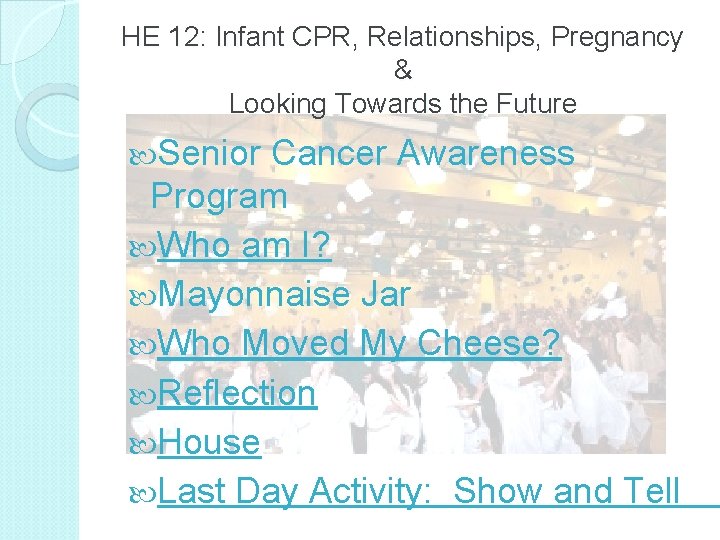 HE 12: Infant CPR, Relationships, Pregnancy & Looking Towards the Future

Senior Cancer Awareness Program
Who am I?
Mayonnaise Jar
Who Moved My Cheese?
Reflection
House
Last Day Activity: Show and Tell